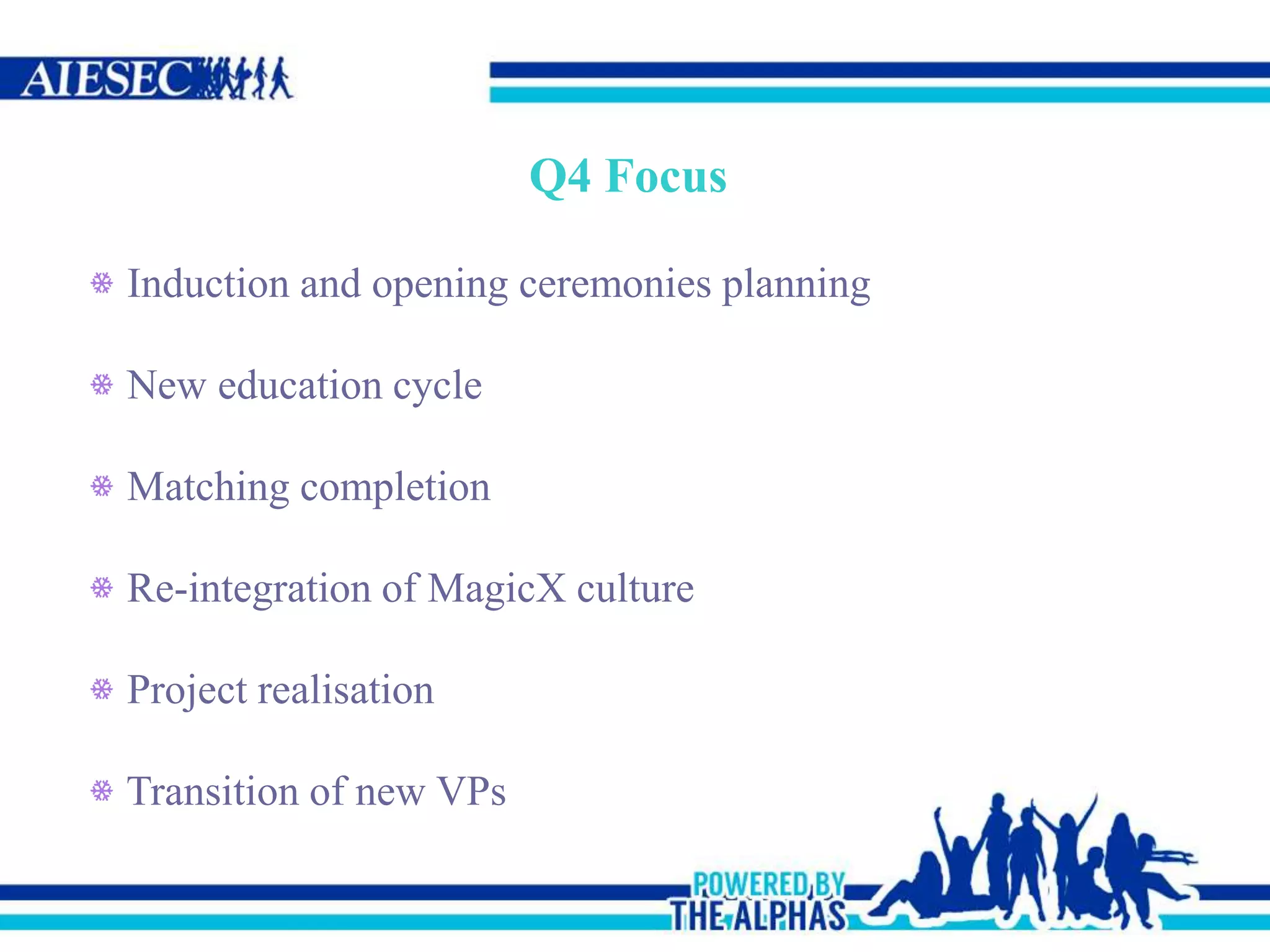 AIESEC

Q4 Focus

Induction and opening ceremonies planning

New education cycle

Matching completion

Re-integration of MagicX culture

Project realisation

Transition of new VPs

POWERED BY
THE ALPHAS